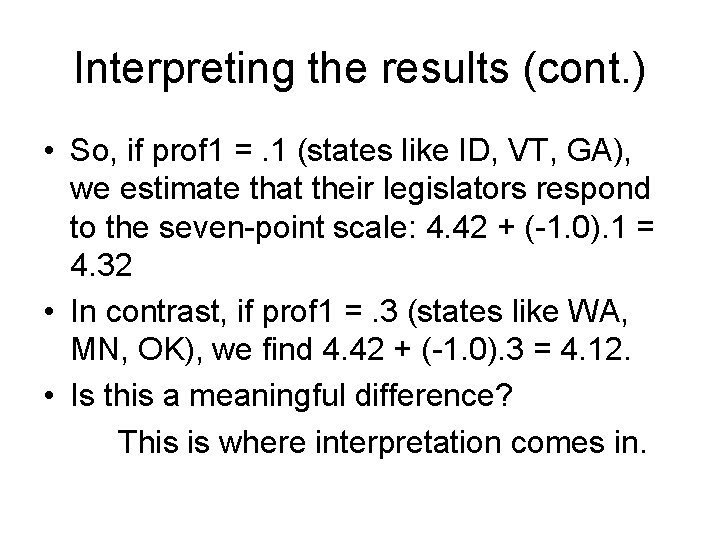 Interpreting the results (cont.)

• So, if prof1 = .1 (states like ID, VT, GA), we estimate that their legislators respond to the seven-point scale: 4.42 + (-1.0).1 = 4.32

• In contrast, if prof1 = .3 (states like WA, MN, OK), we find 4.42 + (-1.0).3 = 4.12.

• Is this a meaningful difference?

This is where interpretation comes in.